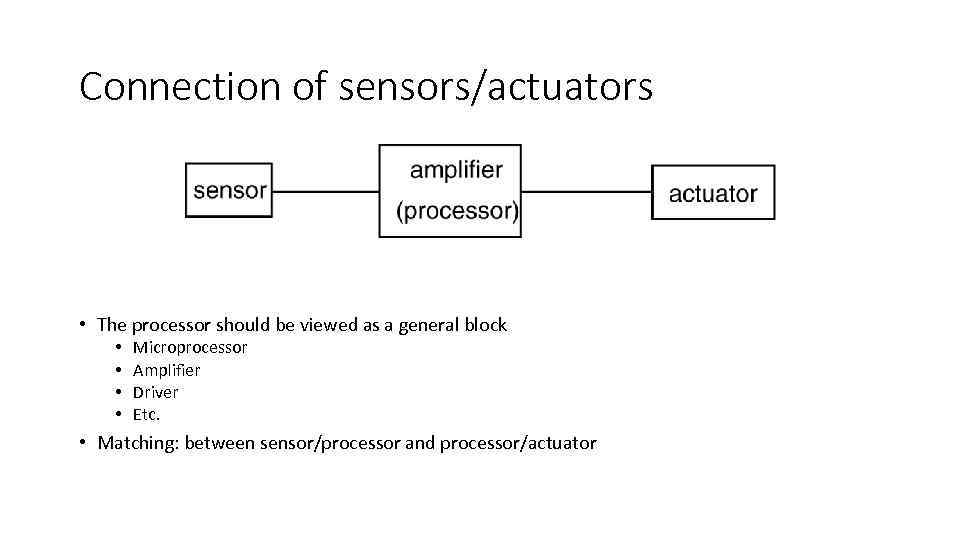 Connection of sensors/actuators

sensor

amplifier
(processor)

actuator

• The processor should be viewed as a general block
  • Microprocessor
  • Amplifier
  • Driver
  • Etc.
• Matching: between sensor/processor and processor/actuator